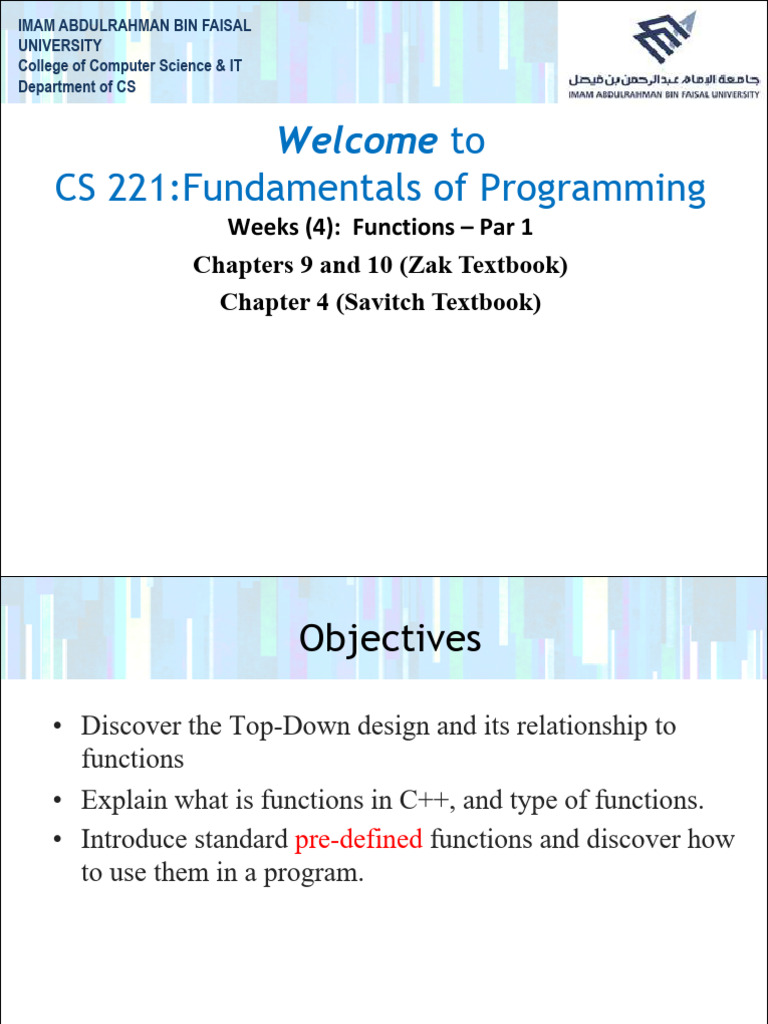 IMAM ABDULRAHMAN BIN FAISAL UNIVERSITY
College of Computer Science & IT
Department of CS

جامعة الإمام عبدالرحمن بن فيصل
IMAM ABDULRAHMAN BIN FAISAL UNIVERSITY

Welcome to
CS 221:Fundamentals of Programming

Weeks (4): Functions – Par 1

Chapters 9 and 10 (Zak Textbook)

Chapter 4 (Savitch Textbook)

Objectives

• Discover the Top-Down design and its relationship to functions
• Explain what is functions in C++, and type of functions.
• Introduce standard pre-defined functions and discover how to use them in a program.